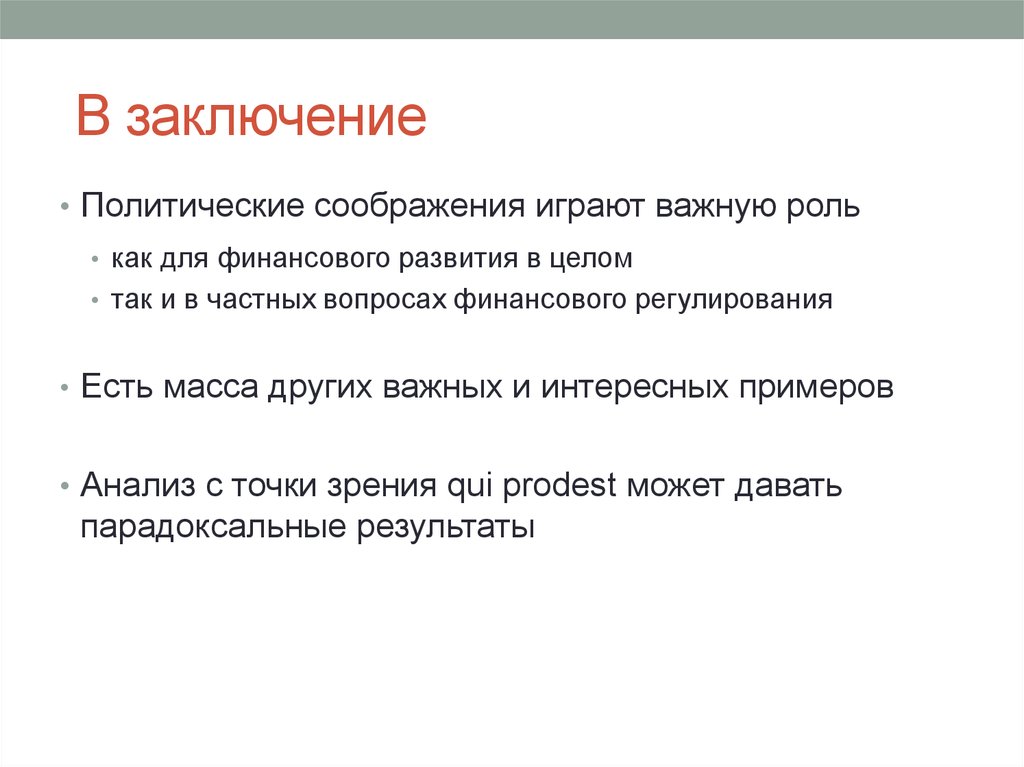 В заключение

• Политические соображения играют важную роль
  • как для финансового развития в целом
  • так и в частных вопросах финансового регулирования

• Есть масса других важных и интересных примеров

• Анализ с точки зрения qui prodest может давать парадоксальные результаты